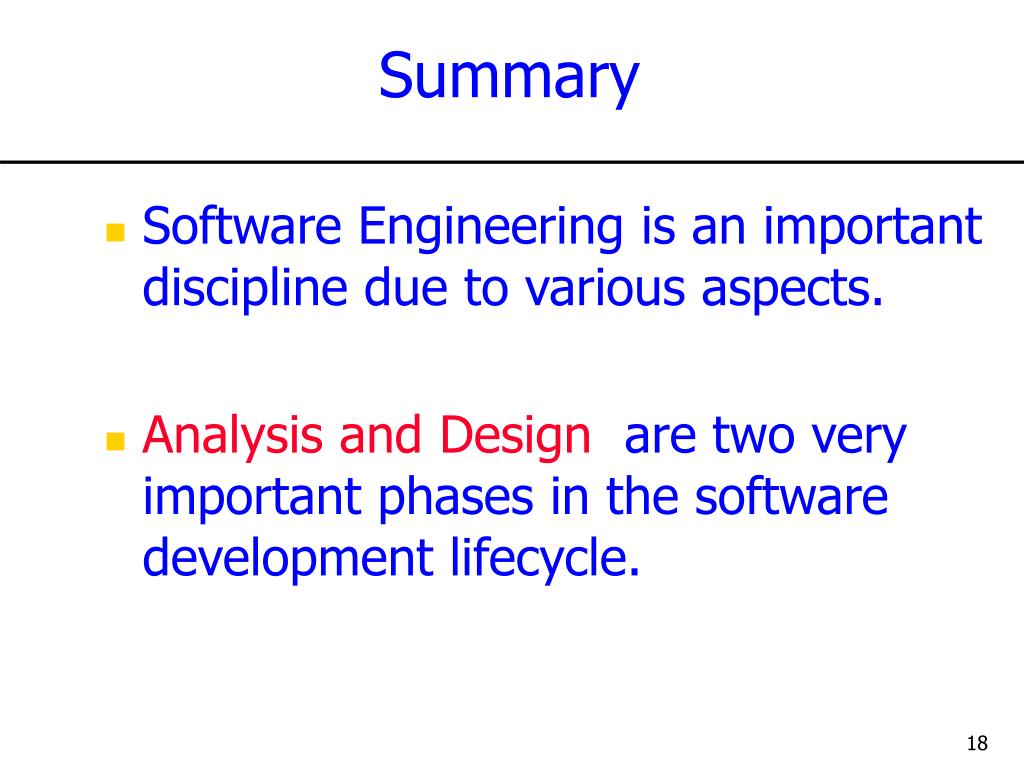 Summary

Software Engineering is an important discipline due to various aspects.

Analysis and Design are two very important phases in the software development lifecycle.

18